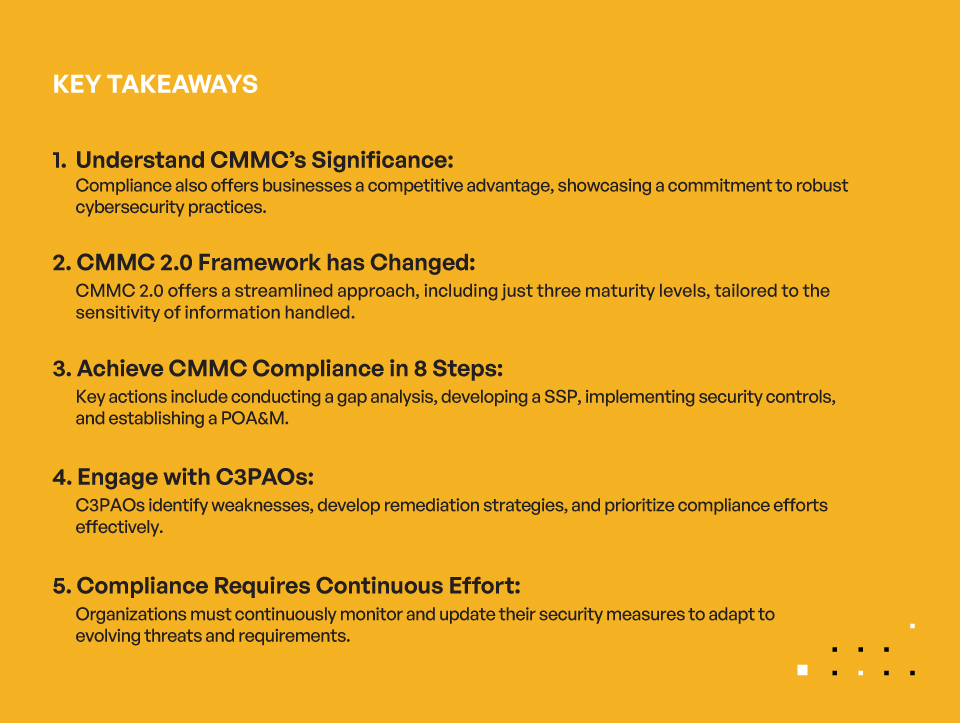 KEY TAKEAWAYS

1. Understand CMMC's Significance:
Compliance also offers businesses a competitive advantage, showcasing a commitment to robust cybersecurity practices.

2. CMMC 2.0 Framework has Changed:
CMMC 2.0 offers a streamlined approach, including just three maturity levels, tailored to the sensitivity of information handled.

3. Achieve CMMC Compliance in 8 Steps:
Key actions include conducting a gap analysis, developing a SSP, implementing security controls, and establishing a POA&M.

4. Engage with C3PAOs:
C3PAOs identify weaknesses, develop remediation strategies, and prioritize compliance efforts effectively.

5. Compliance Requires Continuous Effort:
Organizations must continuously monitor and update their security measures to adapt to evolving threats and requirements.